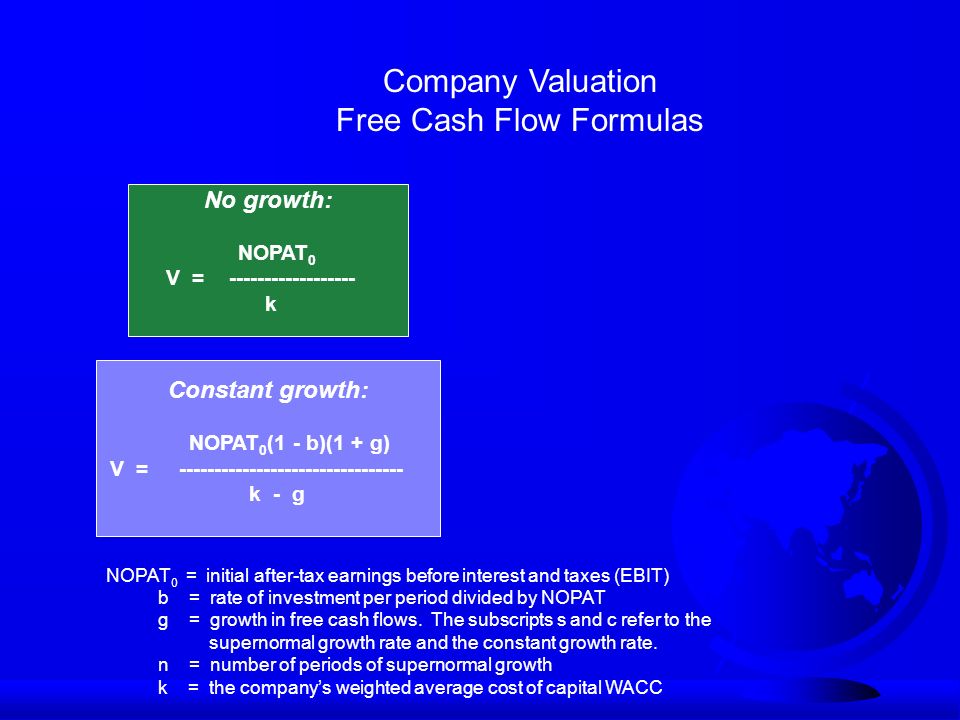 Company Valuation
Free Cash Flow Formulas

No growth:

$V = \frac{NOPAT_0}{k}$

Constant growth:

$V = \frac{NOPAT_0(1 - b)(1 + g)}{k - g}$

$NOPAT_0$ = initial after-tax earnings before interest and taxes (EBIT)
b = rate of investment per period divided by NOPAT
g = growth in free cash flows. The subscripts s and c refer to the supernormal growth rate and the constant growth rate.
n = number of periods of supernormal growth
k = the company's weighted average cost of capital WACC